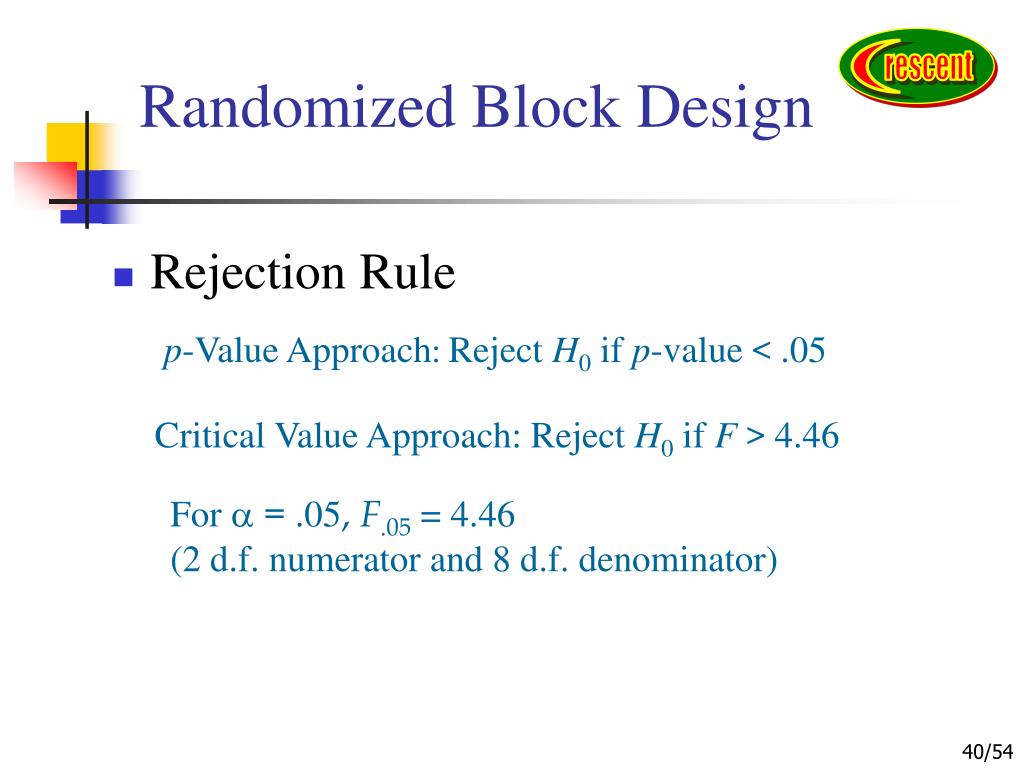 Crescent

Randomized Block Design

Rejection Rule

$p$-Value Approach: Reject $H_0$ if $p$-value < .05

Critical Value Approach: Reject $H_0$ if $F$ > 4.46

For $\alpha$ = .05, $F_{.05}$ = 4.46
(2 d.f. numerator and 8 d.f. denominator)

40/54